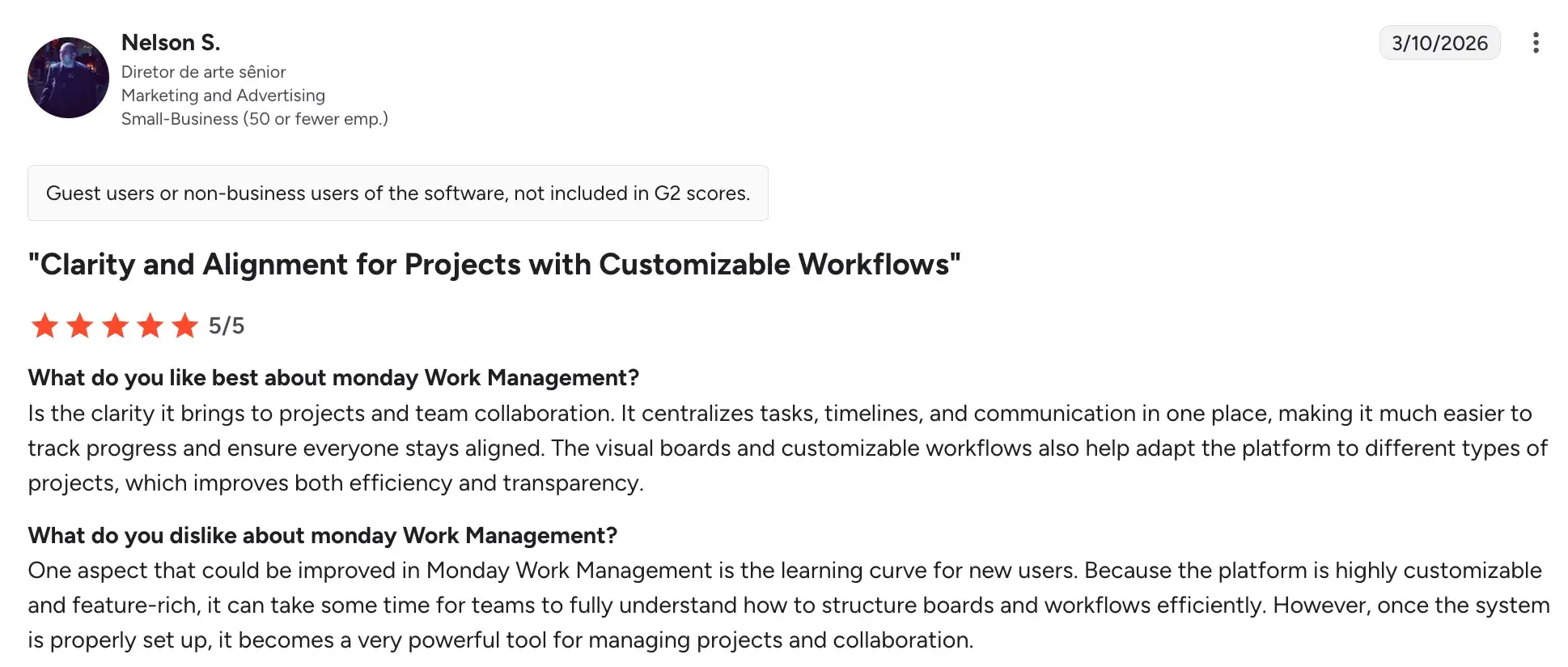 Nelson S.
Diretor de arte sênior
Marketing and Advertising
Small-Business (50 or fewer emp.)

3/10/2026

Guest users or non-business users of the software, not included in G2 scores.

"Clarity and Alignment for Projects with Customizable Workflows"

5/5

What do you like best about monday Work Management?
Is the clarity it brings to projects and team collaboration. It centralizes tasks, timelines, and communication in one place, making it much easier to track progress and ensure everyone stays aligned. The visual boards and customizable workflows also help adapt the platform to different types of projects, which improves both efficiency and transparency.

What do you dislike about monday Work Management?
One aspect that could be improved in Monday Work Management is the learning curve for new users. Because the platform is highly customizable and feature-rich, it can take some time for teams to fully understand how to structure boards and workflows efficiently. However, once the system is properly set up, it becomes a very powerful tool for managing projects and collaboration.